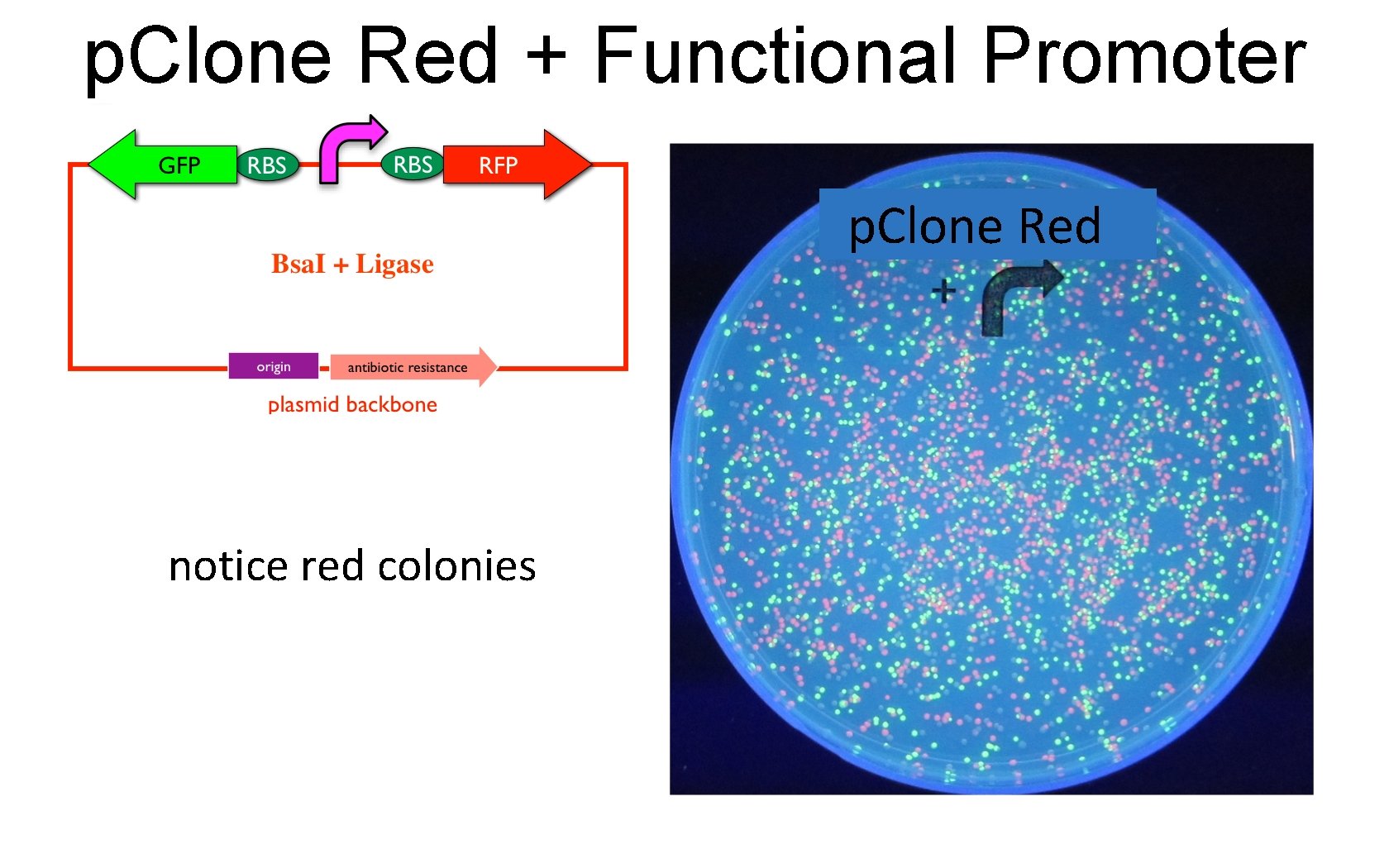 pClone Red + Functional Promoter

GFP RBS RBS RFP

BsaI + Ligase

origin antibiotic resistance

plasmid backbone

notice red colonies

pClone Red

+